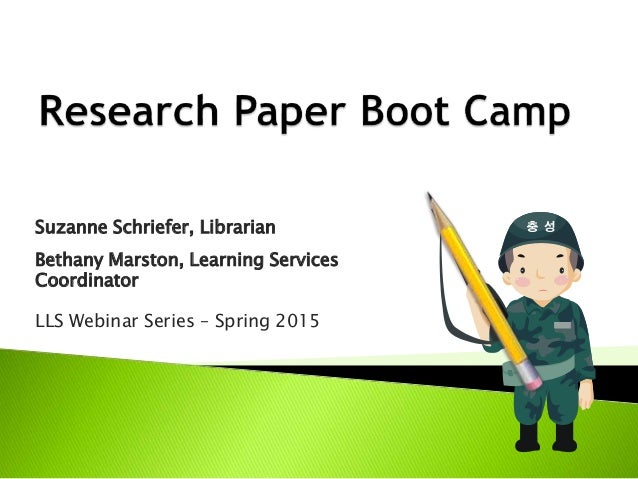 Research Paper Boot Camp

Suzanne Schriefer, Librarian

Bethany Marston, Learning Services Coordinator

LLS Webinar Series – Spring 2015

충성